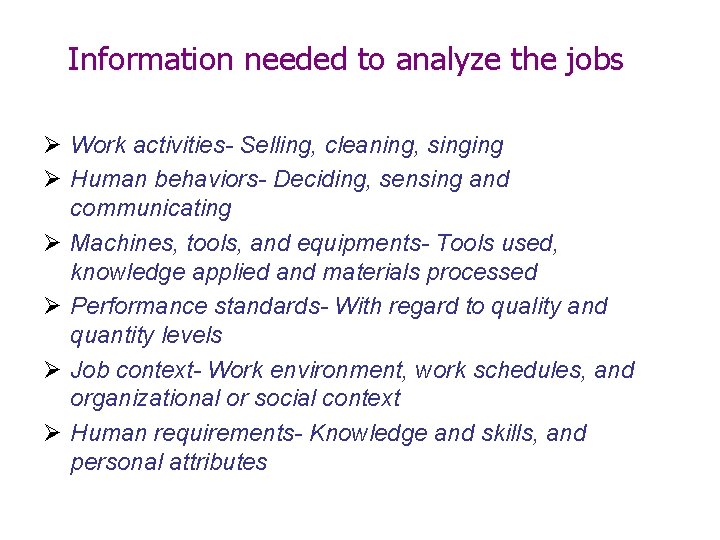 Information needed to analyze the jobs

➢ Work activities- Selling, cleaning, singing
➢ Human behaviors- Deciding, sensing and communicating
➢ Machines, tools, and equipments- Tools used, knowledge applied and materials processed
➢ Performance standards- With regard to quality and quantity levels
➢ Job context- Work environment, work schedules, and organizational or social context
➢ Human requirements- Knowledge and skills, and personal attributes